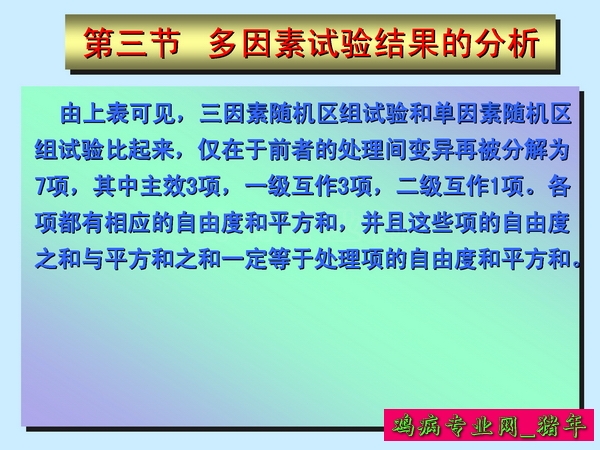 第三节　多因素试验结果的分析

由上表可见，三因素随机区组试验和单因素随机区组试验比起来，仅在于前者的处理间变异再被分解为7项，其中主效3项，一级互作3项，二级互作1项。各项都有相应的自由度和平方和，并且这些项的自由度之和与平方和之和一定等于处理项的自由度和平方和。

鸡病专业网_猪年